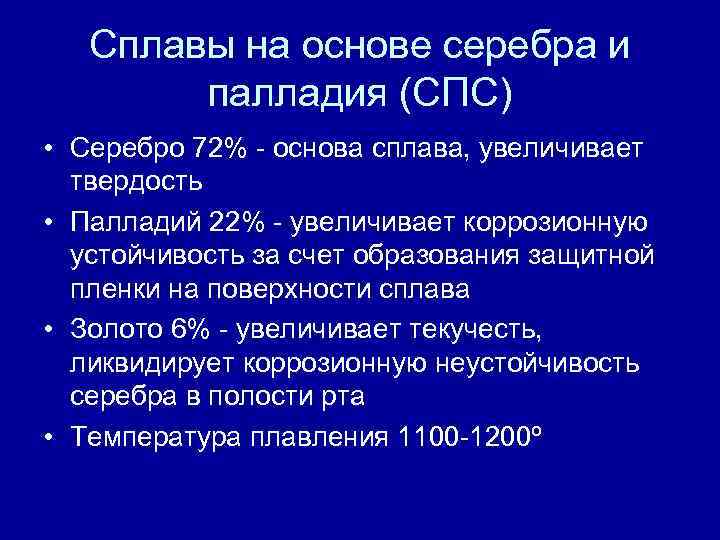 Сплавы на основе серебра и палладия (СПС)

• Серебро 72% - основа сплава, увеличивает твердость
• Палладий 22% - увеличивает коррозионную устойчивость за счет образования защитной пленки на поверхности сплава
• Золото 6% - увеличивает текучесть, ликвидирует коррозионную неустойчивость серебра в полости рта
• Температура плавления 1100-1200º